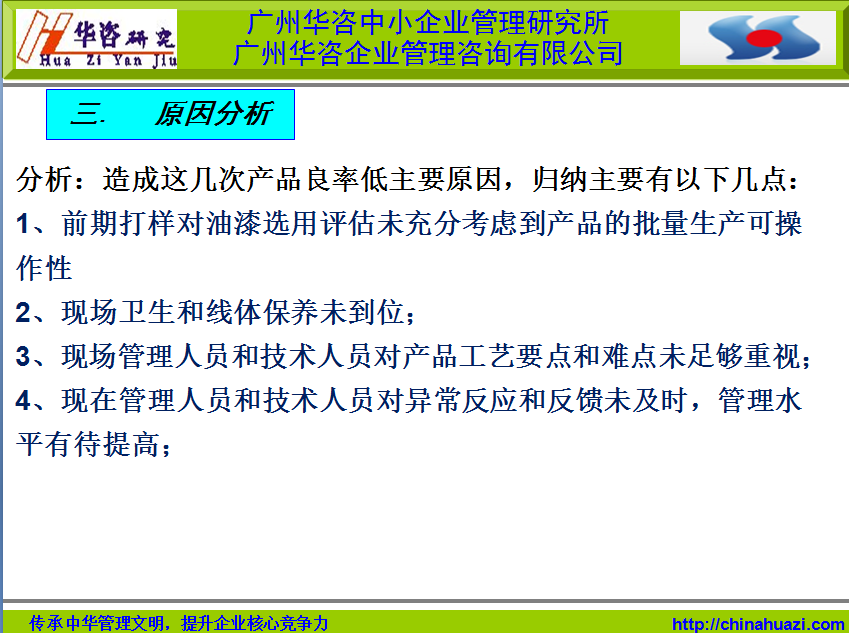 华咨研究
Hua Zi Yan Jiu

广州华咨中小企业管理研究所
广州华咨企业管理咨询有限公司

三.　原因分析

分析：造成这几次产品良率低主要原因，归纳主要有以下几点：
1、前期打样对油漆选用评估未充分考虑到产品的批量生产可操作性
2、现场卫生和线体保养未到位；
3、现场管理人员和技术人员对产品工艺要点和难点未足够重视；
4、现在管理人员和技术人员对异常反应和反馈未及时，管理水平有待提高；

传承中华管理文明，提升企业核心竞争力
http://chinahuazi.com